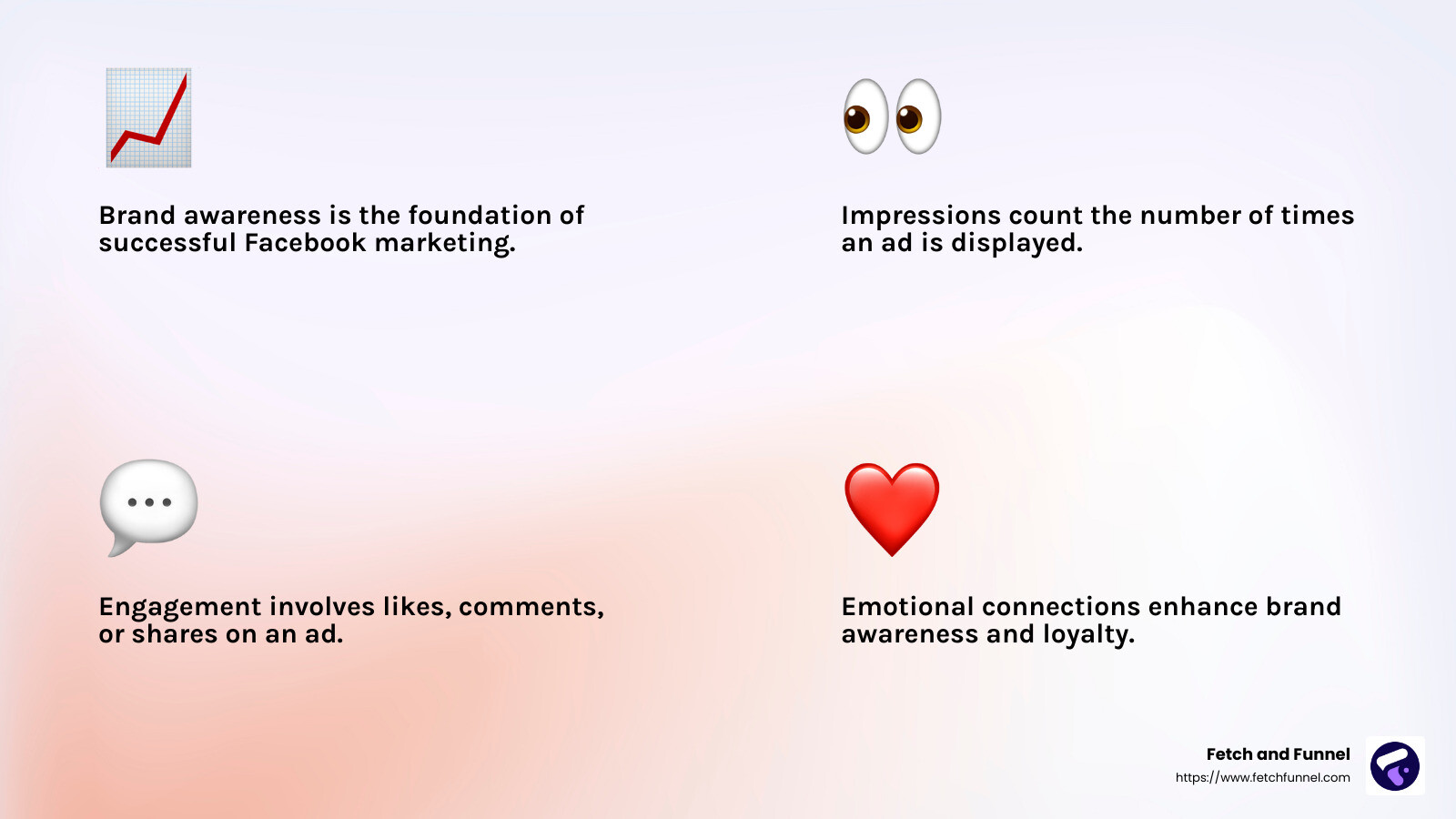 Brand awareness is the foundation of successful Facebook marketing.

Impressions count the number of times an ad is displayed.

Engagement involves likes, comments, or shares on an ad.

Emotional connections enhance brand awareness and loyalty.

Fetch and Funnel
https://www.fetchfunnel.com